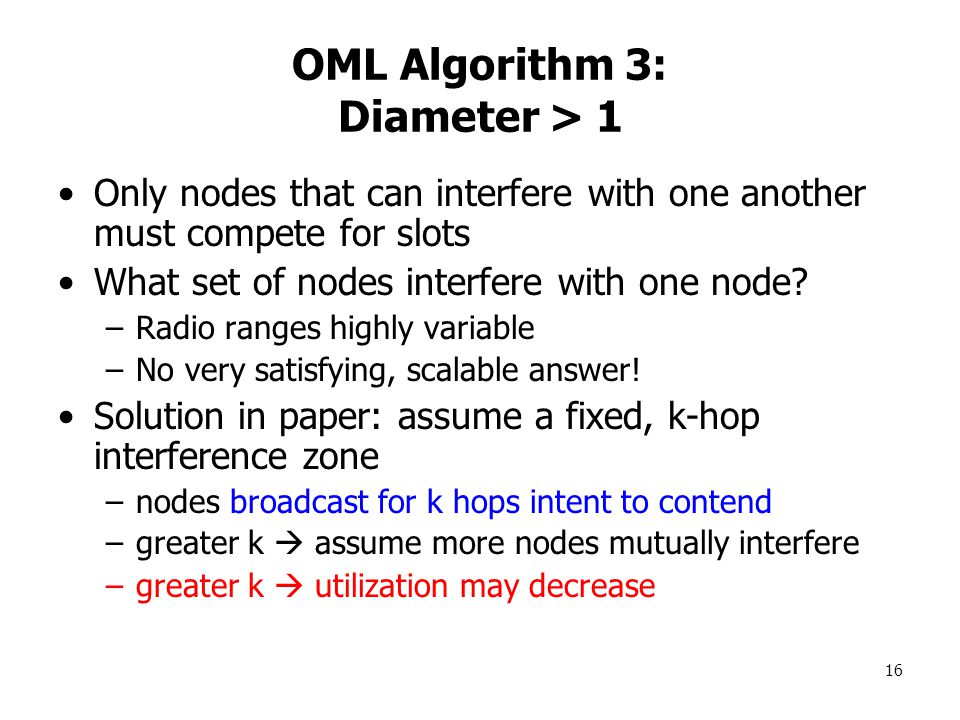 OML Algorithm 3:
Diameter > 1

• Only nodes that can interfere with one another must compete for slots
• What set of nodes interfere with one node?
– Radio ranges highly variable
– No very satisfying, scalable answer!
• Solution in paper: assume a fixed, k-hop interference zone
– nodes broadcast for k hops intent to contend
– greater k → assume more nodes mutually interfere
– greater k → utilization may decrease

16